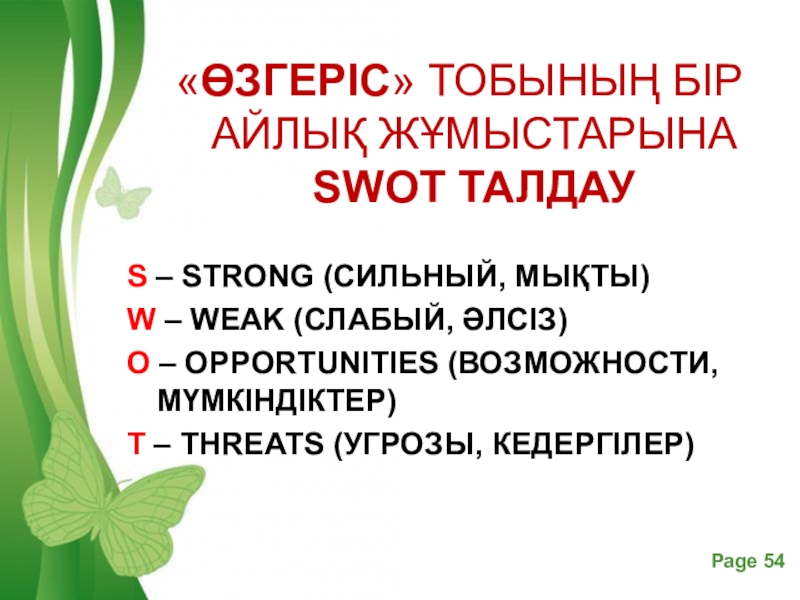 «ӨЗГЕРІС» ТОБЫНЫҢ БІР АЙЛЫҚ ЖҰМЫСТАРЫНА SWOT ТАЛДАУ

S – STRONG (СИЛЬНЫЙ, МЫҚТЫ)
W – WEAK (СЛАБЫЙ, ӘЛСІЗ)
O – OPPORTUNITIES (ВОЗМОЖНОСТИ, МҮМКІНДІКТЕР)
T – THREATS (УГРОЗЫ, КЕДЕРГІЛЕР)

Page 54